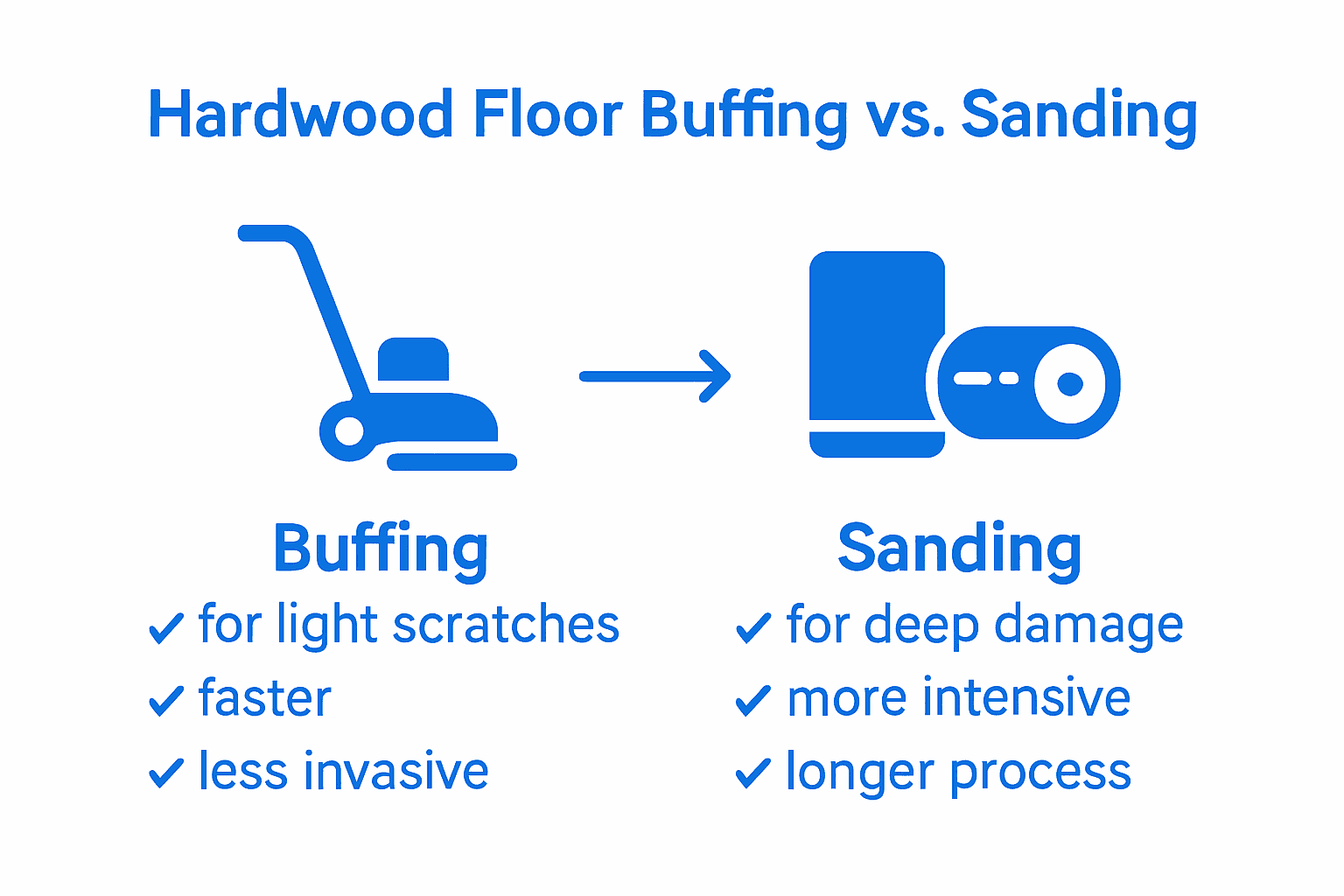 Hardwood Floor Buffing vs. Sanding

Buffing
✓ for light scratches
✓ faster
✓ less invasive

Sanding
✓ for deep damage
✓ more intensive
✓ longer process